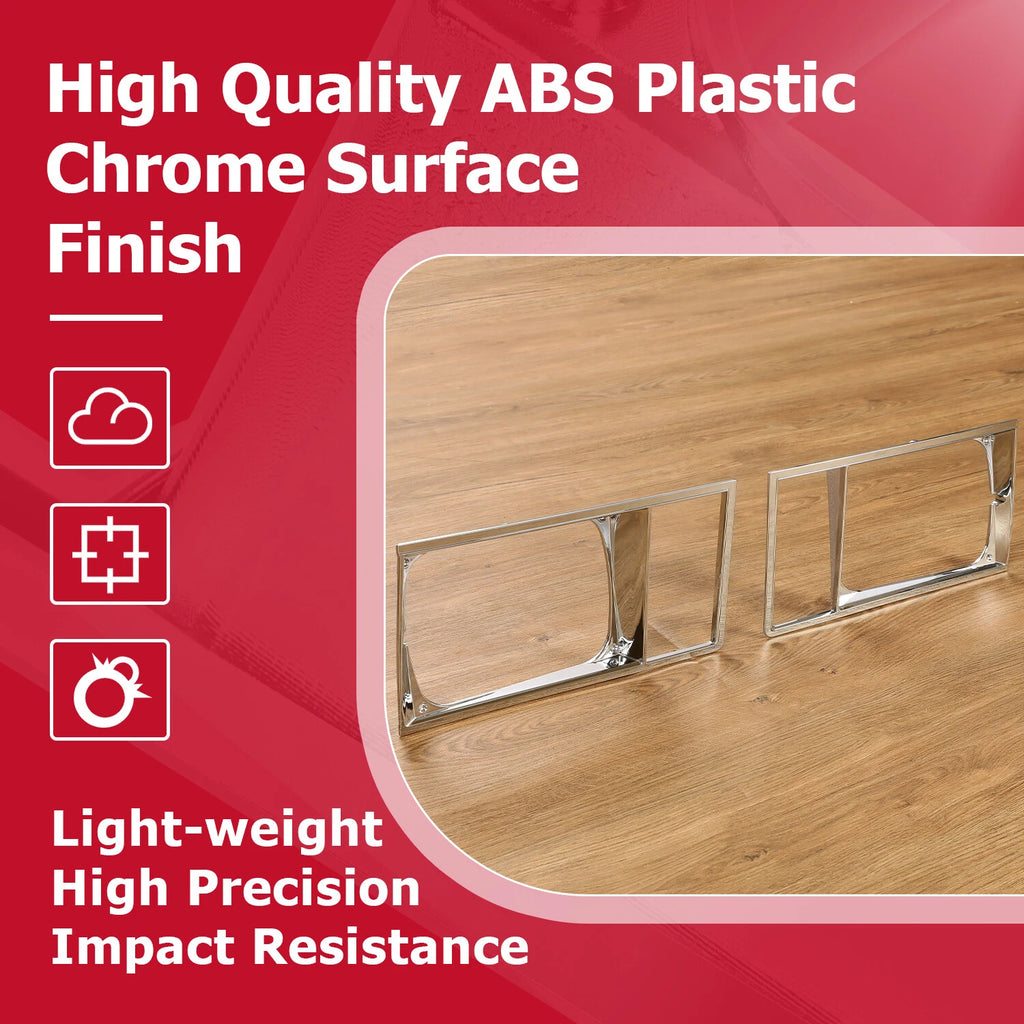 High Quality ABS Plastic
Chrome Surface
Finish

Light-weight
High Precision
Impact Resistance